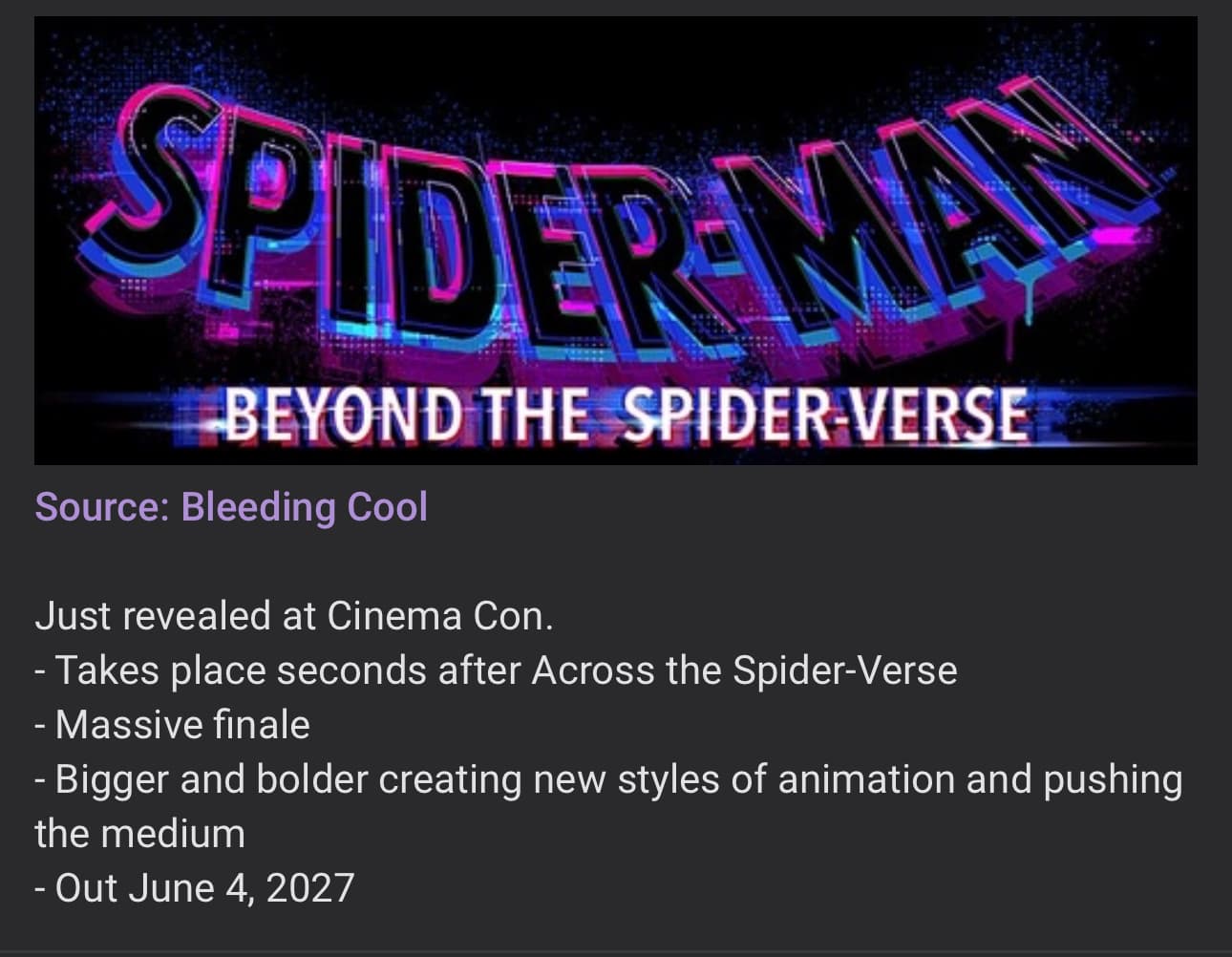 SPIDER-MAN
BEYOND THE SPIDER-VERSE

Source: Bleeding Cool

Just revealed at Cinema Con.
- Takes place seconds after Across the Spider-Verse
- Massive finale
- Bigger and bolder creating new styles of animation and pushing the medium
- Out June 4, 2027